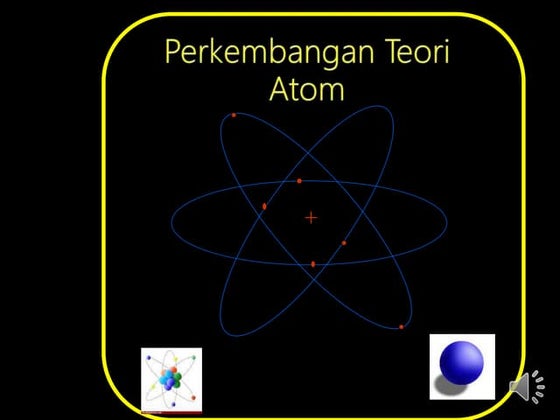 Perkembangan Teori Atom

+